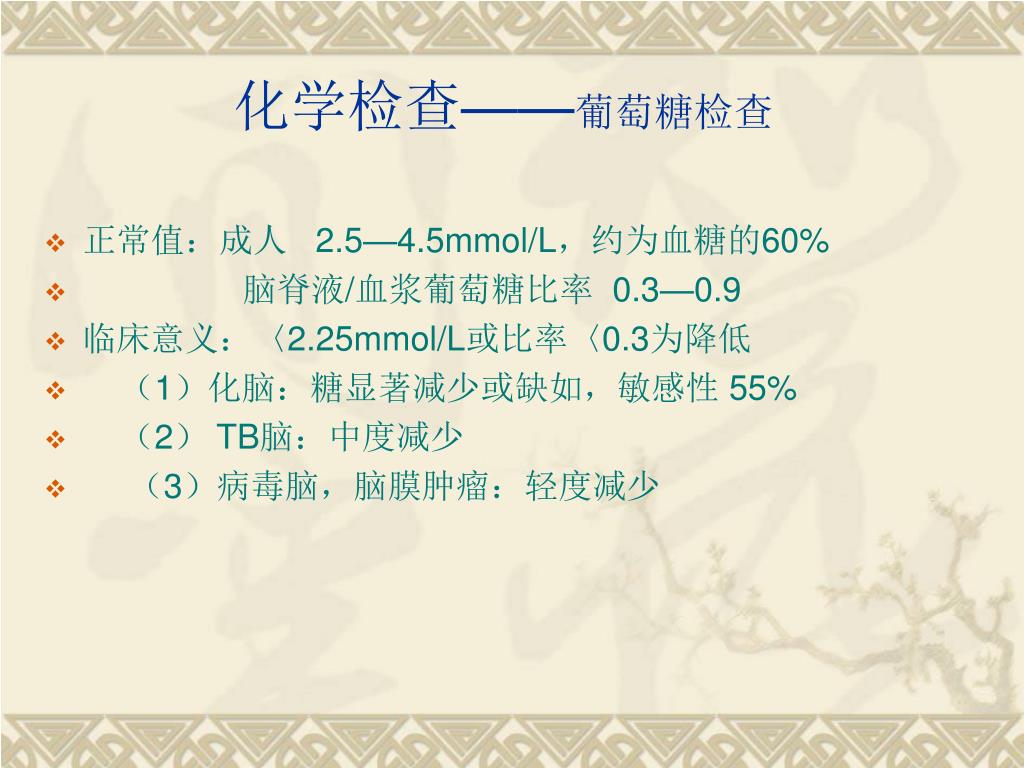 化学检查——葡萄糖检查

❖ 正常值：成人 2.5—4.5mmol/L，约为血糖的60%
❖ 脑脊液/血浆葡萄糖比率 0.3—0.9
❖ 临床意义：〈2.25mmol/L或比率〈0.3为降低
❖ （1）化脑：糖显著减少或缺如，敏感性 55%
❖ （2） TB脑：中度减少
❖ （3）病毒脑，脑膜肿瘤：轻度减少